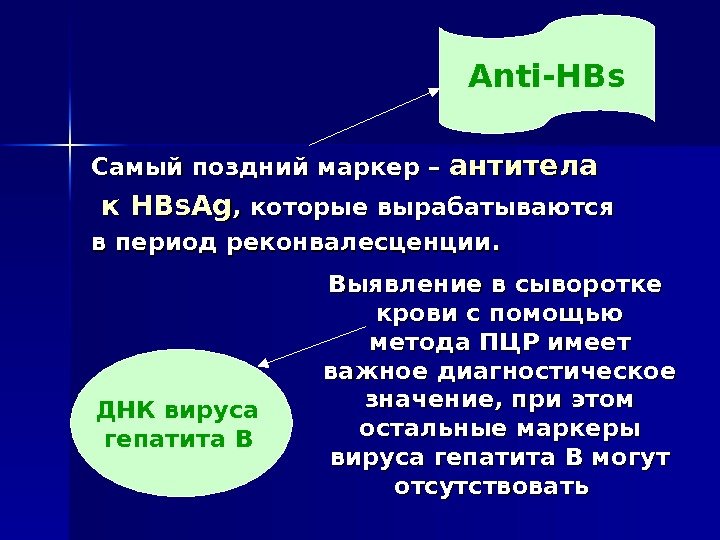 Anti-HBs

Самый поздний маркер – антитела к HBsAg, которые вырабатываются в период реконвалесценции.

Выявление в сыворотке крови с помощью метода ПЦР имеет важное диагностическое значение, при этом остальные маркеры вируса гепатита В могут отсутствовать

ДНК вируса гепатита В